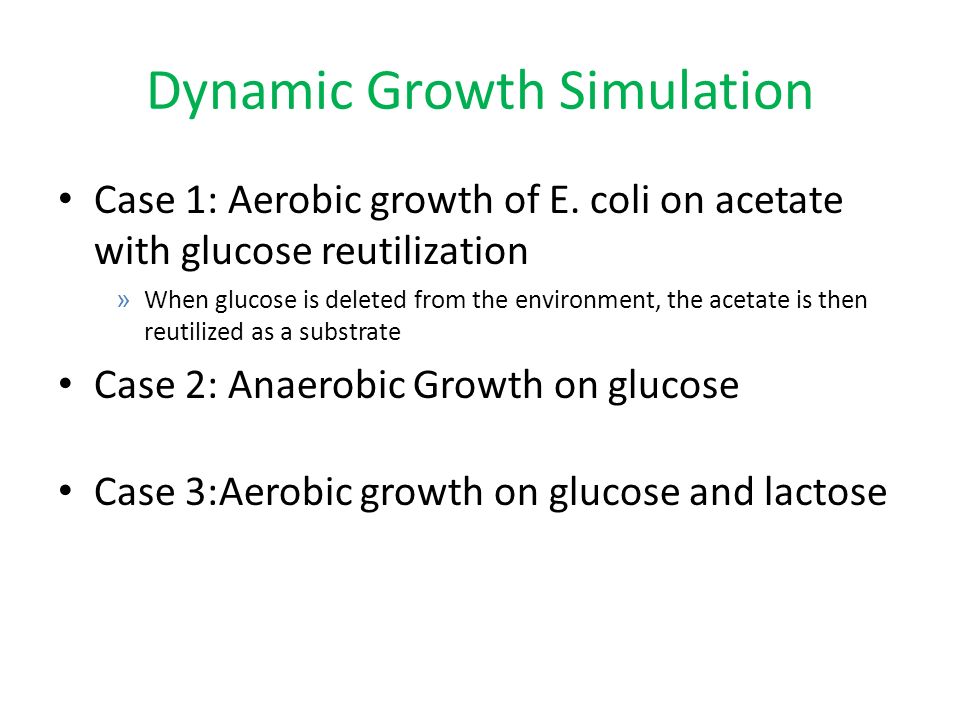 Dynamic Growth Simulation

• Case 1: Aerobic growth of E. coli on acetate with glucose reutilization

» When glucose is deleted from the environment, the acetate is then reutilized as a substrate

• Case 2: Anaerobic Growth on glucose

• Case 3:Aerobic growth on glucose and lactose